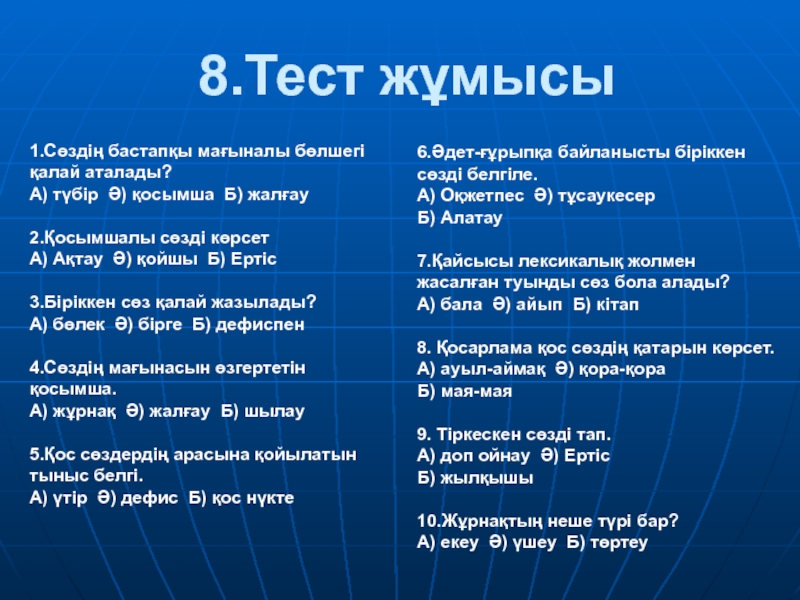 8.Тест жұмысы

1.Сөздің бастапқы мағыналы бөлшегі қалай аталады?
А) түбір Ә) қосымша Б) жалғау

2.Қосымшалы сөзді көрсет
А) Ақтау Ә) қойшы Б) Ертіс

3.Біріккен сөз қалай жазылады?
А) бөлек Ә) бірге Б) дефиспен

4.Сөздің мағынасын өзгертетін қосымша.
А) жұрнақ Ә) жалғау Б) шылау

5.Қос сөздердің арасына қойылатын тыныс белгі.
А) үтір Ә) дефис Б) қос нүкте

6.Әдет-ғұрыпқа байланысты біріккен сөзді белгіле.
А) Оқжетпес Ә) тұсаукесер
Б) Алатау

7.Қайсысы лексикалық жолмен жасалған туынды сөз бола алады?
А) бала Ә) айып Б) кітап

8. Қосарлама қос сөздің қатарын көрсет.
А) ауыл-аймақ Ә) қора-қора
Б) мая-мая

9. Тіркескен сөзді тап.
А) доп ойнау Ә) Ертіс
Б) жылқышы

10.Жұрнақтың неше түрі бар?
А) екеу Ә) үшеу Б) төртеу